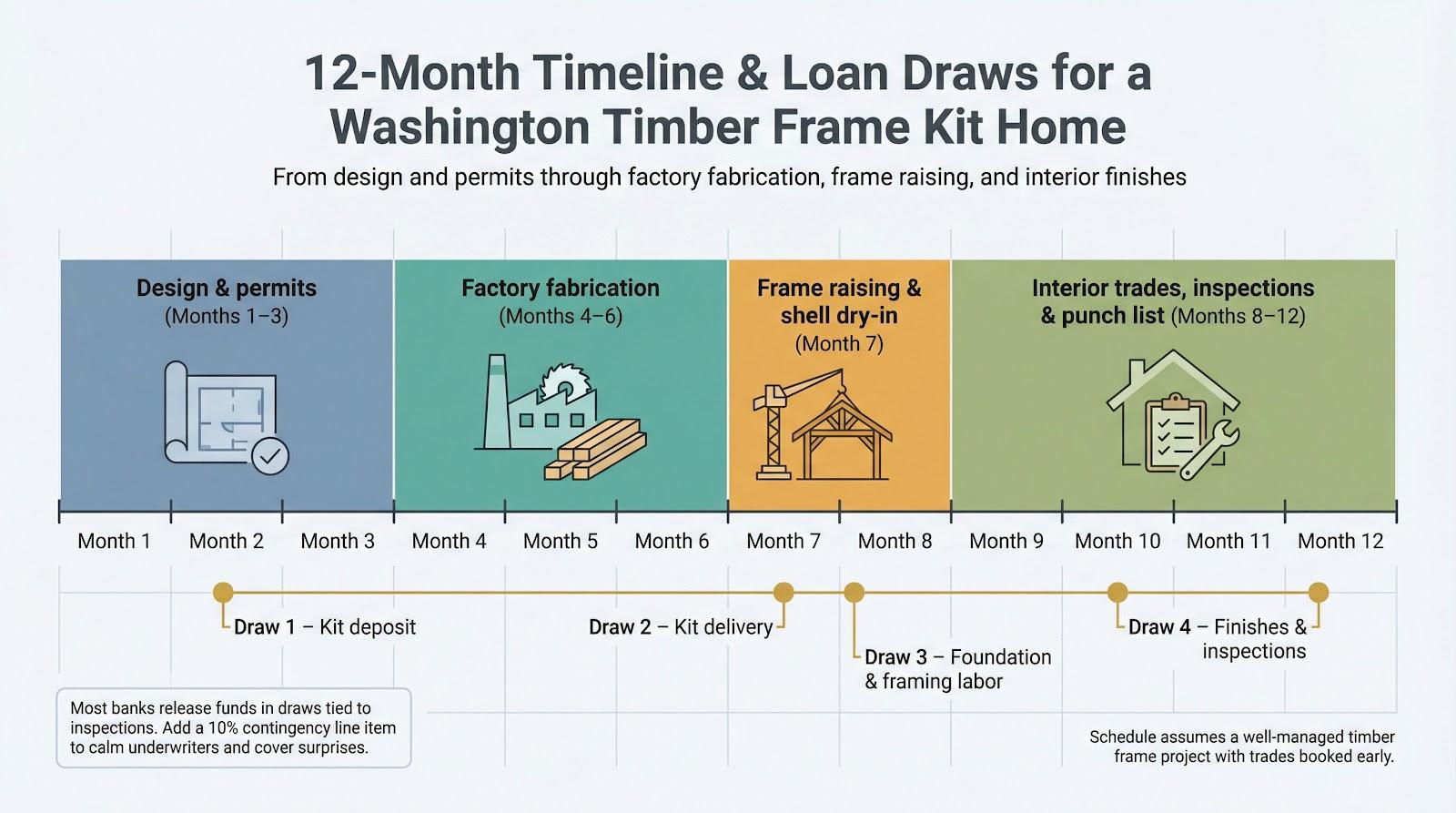 12-Month Timeline & Loan Draws for a Washington Timber Frame Kit Home

From design and permits through factory fabrication, frame raising, and interior finishes

Design & permits (Months 1–3)

Factory fabrication (Months 4–6)

Frame raising & shell dry-in (Month 7)

Interior trades, inspections & punch list (Months 8–12)

Month 1 Month 2 Month 3 Month 4 Month 5 Month 6 Month 7 Month 8 Month 9 Month 10 Month 11 Month 12

Draw 1 – Kit deposit

Draw 2 – Kit delivery

Draw 3 – Foundation & framing labor

Draw 4 – Finishes & inspections

Most banks release funds in draws tied to inspections. Add a 10% contingency line item to calm underwriters and cover surprises.

Schedule assumes a well-managed timber frame project with trades booked early.